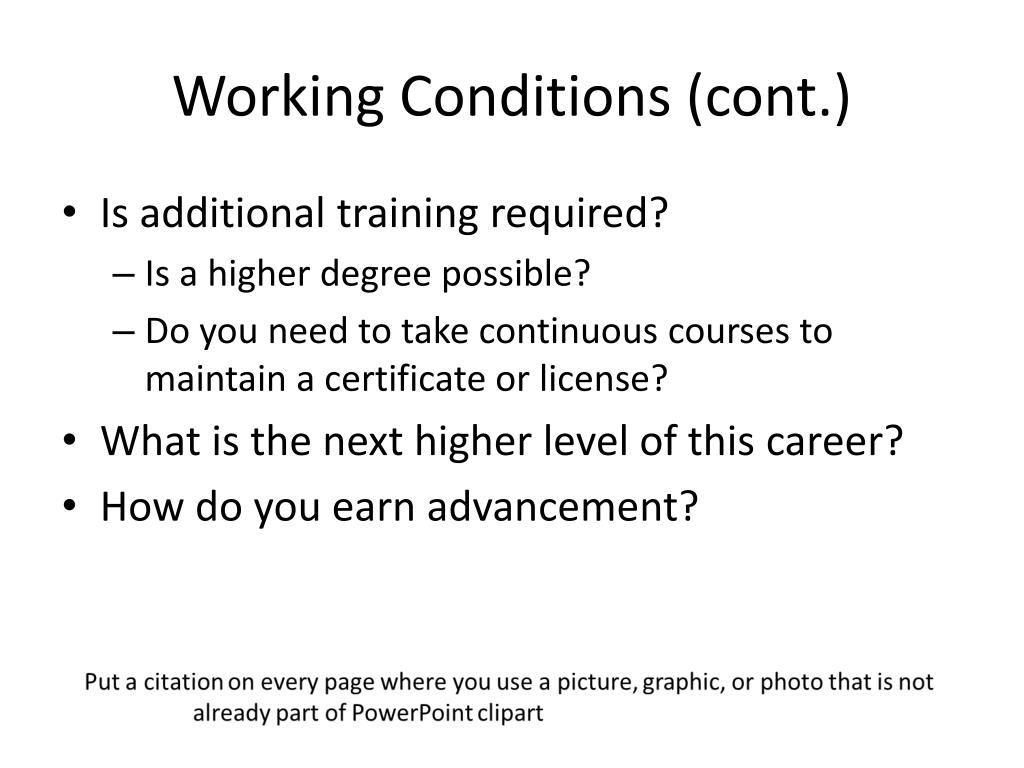 Working Conditions (cont.)

• Is additional training required?
– Is a higher degree possible?
– Do you need to take continuous courses to maintain a certificate or license?
• What is the next higher level of this career?
• How do you earn advancement?

Put a citation on every page where you use a picture, graphic, or photo that is not already part of PowerPoint clipart